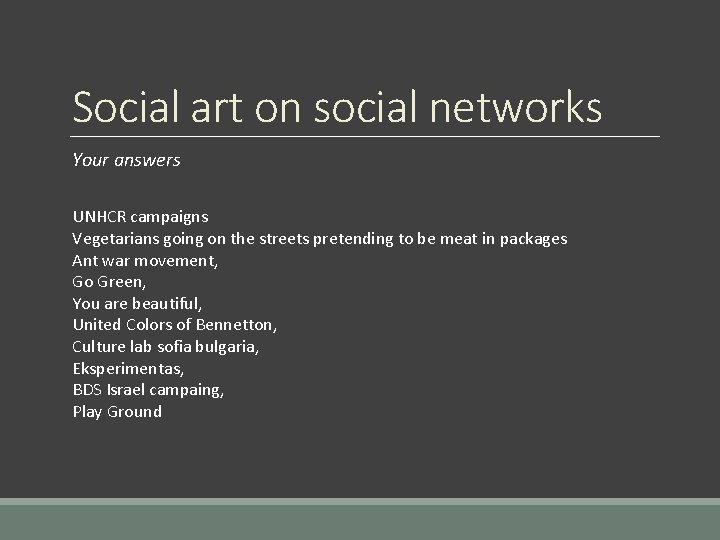 Social art on social networks

Your answers

UNHCR campaigns
Vegetarians going on the streets pretending to be meat in packages
Ant war movement,
Go Green,
You are beautiful,
United Colors of Bennetton,
Culture lab sofia bulgaria,
Eksperimentas,
BDS Israel campaing,
Play Ground